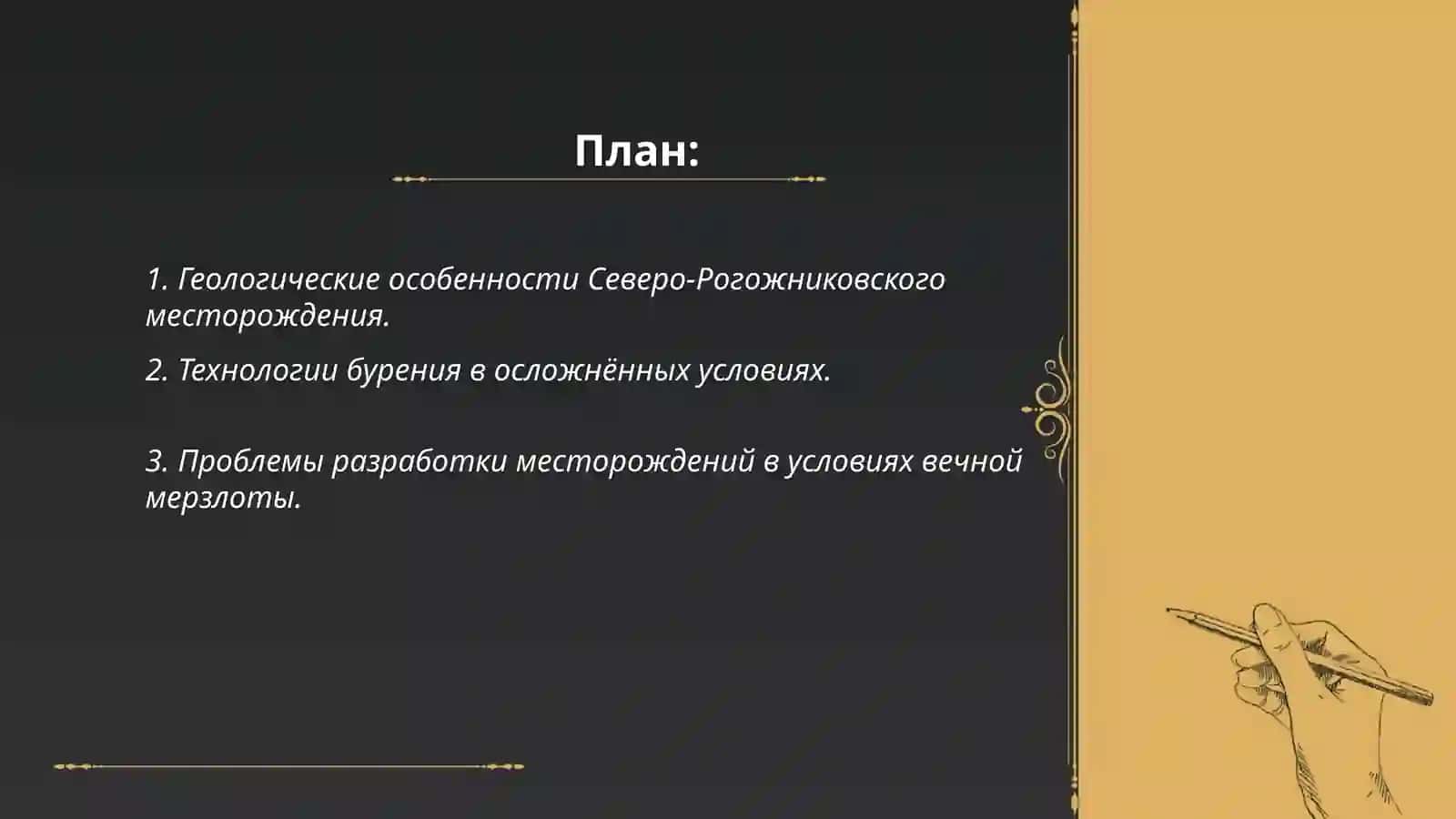 План:

1. Геологические особенности Северо-Рогожниковского месторождения.

2. Технологии бурения в осложнённых условиях.

3. Проблемы разработки месторождений в условиях вечной мерзлоты.